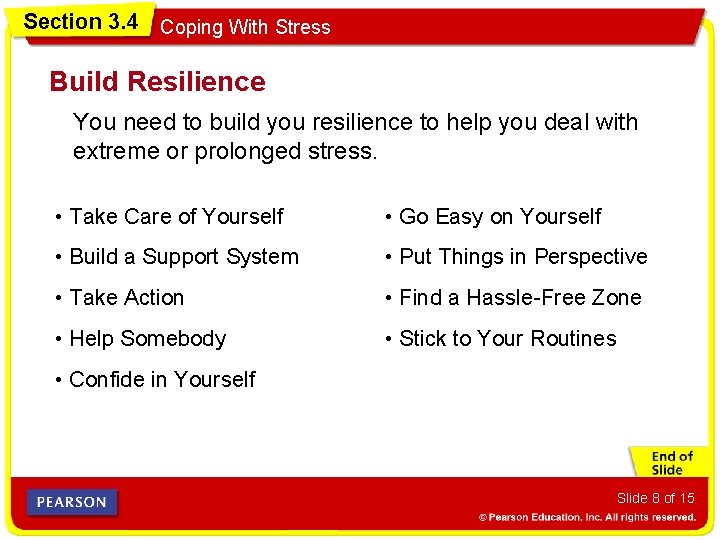 Section 3.4 Coping With Stress

Build Resilience

You need to build you resilience to help you deal with extreme or prolonged stress.

• Take Care of Yourself
• Build a Support System
• Take Action
• Help Somebody
• Confide in Yourself

• Go Easy on Yourself
• Put Things in Perspective
• Find a Hassle-Free Zone
• Stick to Your Routines

End of Slide

PEARSON

Slide 8 of 15

© Pearson Education, Inc. All rights reserved.